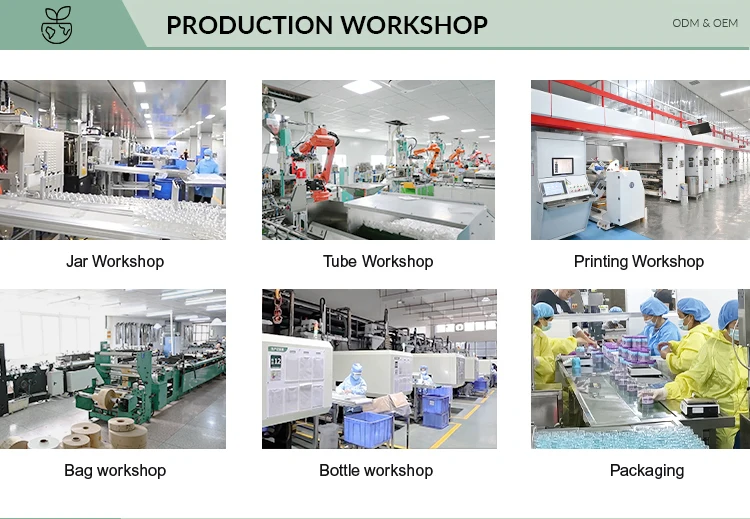 PRODUCTION WORKSHOP

ODM & OEM

Jar Workshop

Tube Workshop

Printing Workshop

Bag workshop

Bottle workshop

Packaging